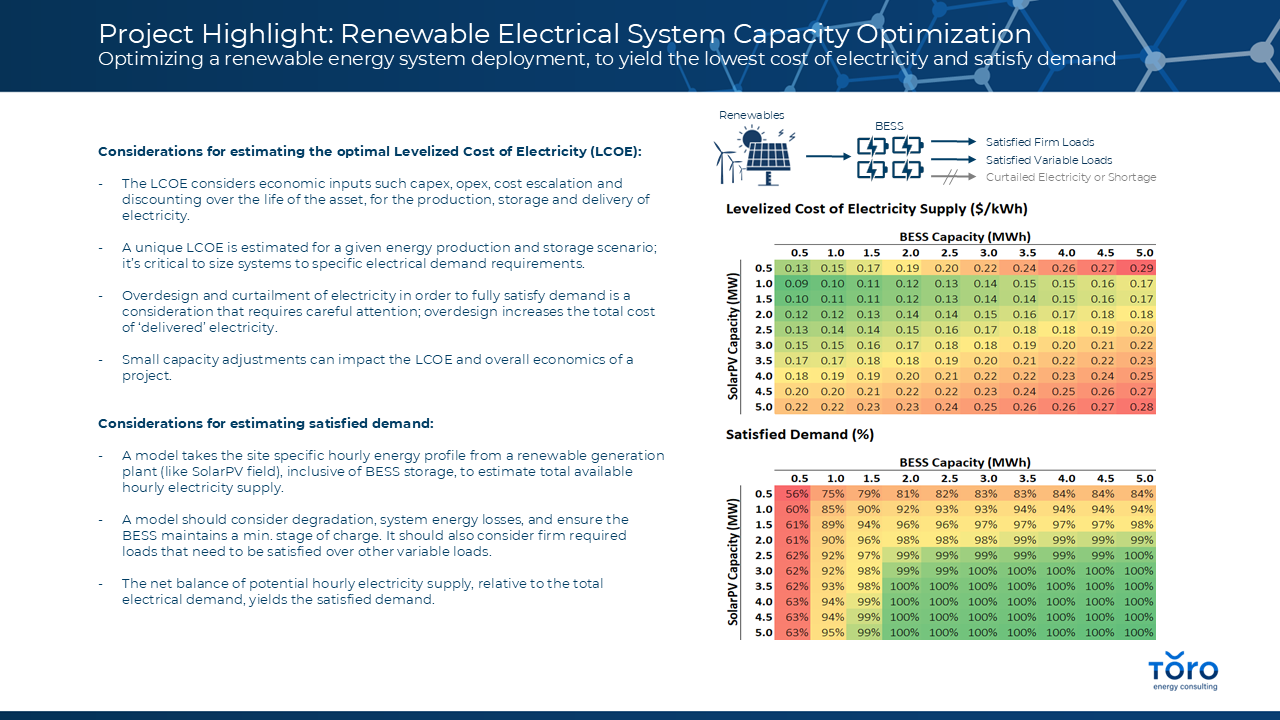 Project Highlight: Renewable Electrical System Capacity Optimization
Optimizing a renewable energy system deployment, to yield the lowest cost of electricity and satisfy demand

Considerations for estimating the optimal Levelized Cost of Electricity (LCOE):

- The LCOE considers economic inputs such capex, opex, cost escalation and discounting over the life of the asset, for the production, storage and delivery of electricity.

- A unique LCOE is estimated for a given energy production and storage scenario; it's critical to size systems to specific electrical demand requirements.

- Overdesign and curtailment of electricity in order to fully satisfy demand is a consideration that requires careful attention; overdesign increases the total cost of 'delivered' electricity.

- Small capacity adjustments can impact the LCOE and overall economics of a project.

Considerations for estimating satisfied demand:

- A model takes the site specific hourly energy profile from a renewable generation plant (like SolarPV field), inclusive of BESS storage, to estimate total available hourly electricity supply.

- A model should consider degradation, system energy losses, and ensure the BESS maintains a min. stage of charge. It should also consider firm required loads that need to be satisfied over other variable loads.

- The net balance of potential hourly electricity supply, relative to the total electrical demand, yields the satisfied demand.

Renewables
BESS
Satisfied Firm Loads
Satisfied Variable Loads
Curtailed Electricity or Shortage

Levelized Cost of Electricity Supply ($/kWh)

BESS Capacity (MWh)
SolarPV Capacity (MW)

| | 0.5 | 1.0 | 1.5 | 2.0 | 2.5 | 3.0 | 3.5 | 4.0 | 4.5 | 5.0 |
|---|---|---|---|---|---|---|---|---|---|---|
| 0.5 | 0.13 | 0.15 | 0.17 | 0.19 | 0.20 | 0.22 | 0.24 | 0.26 | 0.27 | 0.29 |
| 1.0 | 0.09 | 0.10 | 0.11 | 0.12 | 0.13 | 0.14 | 0.15 | 0.15 | 0.16 | 0.17 |
| 1.5 | 0.10 | 0.11 | 0.11 | 0.12 | 0.13 | 0.14 | 0.14 | 0.15 | 0.16 | 0.17 |
| 2.0 | 0.12 | 0.12 | 0.13 | 0.14 | 0.14 | 0.15 | 0.16 | 0.17 | 0.18 | 0.18 |
| 2.5 | 0.13 | 0.14 | 0.14 | 0.15 | 0.16 | 0.17 | 0.18 | 0.18 | 0.19 | 0.20 |
| 3.0 | 0.15 | 0.15 | 0.16 | 0.17 | 0.18 | 0.18 | 0.19 | 0.20 | 0.21 | 0.22 |
| 3.5 | 0.17 | 0.17 | 0.18 | 0.18 | 0.19 | 0.20 | 0.21 | 0.22 | 0.22 | 0.23 |
| 4.0 | 0.18 | 0.19 | 0.19 | 0.20 | 0.21 | 0.22 | 0.22 | 0.23 | 0.24 | 0.25 |
| 4.5 | 0.20 | 0.20 | 0.21 | 0.22 | 0.22 | 0.23 | 0.24 | 0.25 | 0.26 | 0.27 |
| 5.0 | 0.22 | 0.22 | 0.23 | 0.23 | 0.24 | 0.25 | 0.26 | 0.26 | 0.27 | 0.28 |

Satisfied Demand (%)

BESS Capacity (MWh)
SolarPV Capacity (MW)

| | 0.5 | 1.0 | 1.5 | 2.0 | 2.5 | 3.0 | 3.5 | 4.0 | 4.5 | 5.0 |
|---|---|---|---|---|---|---|---|---|---|---|
| 0.5 | 56% | 75% | 79% | 81% | 82% | 83% | 83% | 84% | 84% | 84% |
| 1.0 | 60% | 85% | 90% | 92% | 93% | 93% | 94% | 94% | 94% | 94% |
| 1.5 | 61% | 89% | 94% | 96% | 96% | 97% | 97% | 97% | 97% | 98% |
| 2.0 | 61% | 90% | 96% | 98% | 98% | 98% | 99% | 99% | 99% | 99% |
| 2.5 | 62% | 92% | 97% | 99% | 99% | 99% | 99% | 99% | 99% | 100% |
| 3.0 | 62% | 92% | 98% | 99% | 99% | 100% | 100% | 100% | 100% | 100% |
| 3.5 | 62% | 93% | 98% | 100% | 100% | 100% | 100% | 100% | 100% | 100% |
| 4.0 | 63% | 94% | 99% | 100% | 100% | 100% | 100% | 100% | 100% | 100% |
| 4.5 | 63% | 94% | 99% | 100% | 100% | 100% | 100% | 100% | 100% | 100% |
| 5.0 | 63% | 95% | 99% | 100% | 100% | 100% | 100% | 100% | 100% | 100% |

TORO
energy consulting